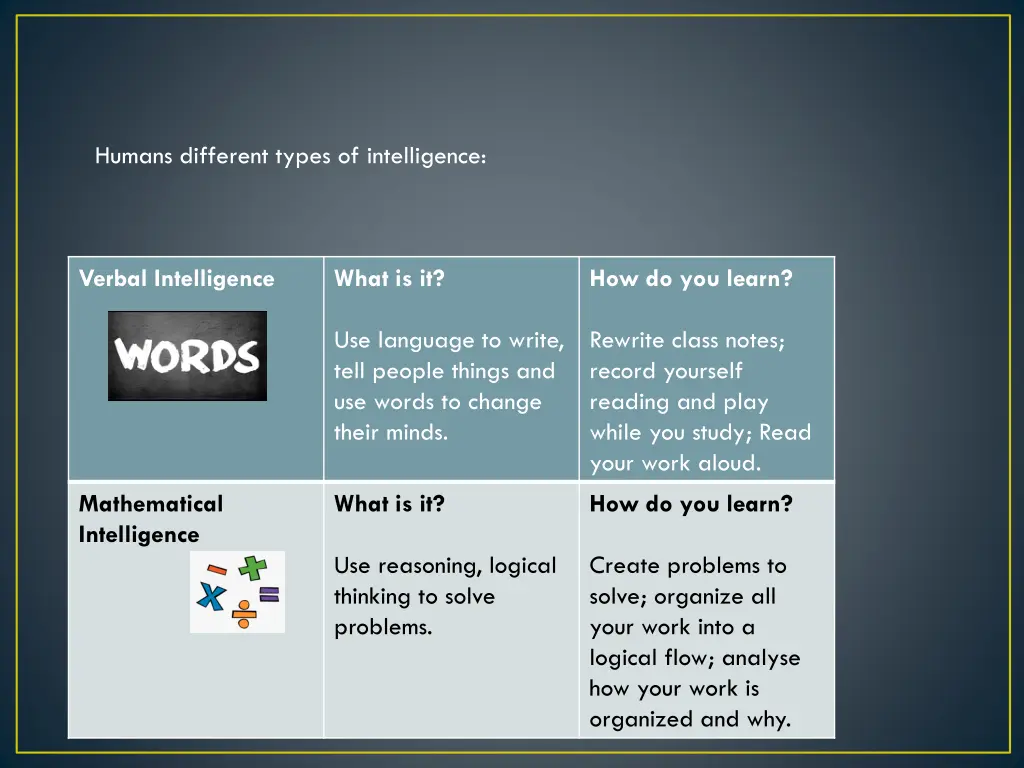 Humans different types of intelligence:

| Verbal Intelligence WORDS | What is it? Use language to write, tell people things and use words to change their minds. | How do you learn? Rewrite class notes; record yourself reading and play while you study; Read your work aloud. |
|---|---|---|
| Mathematical Intelligence | What is it? Use reasoning, logical thinking to solve problems. | How do you learn? Create problems to solve; organize all your work into a logical flow; analyse how your work is organized and why. |